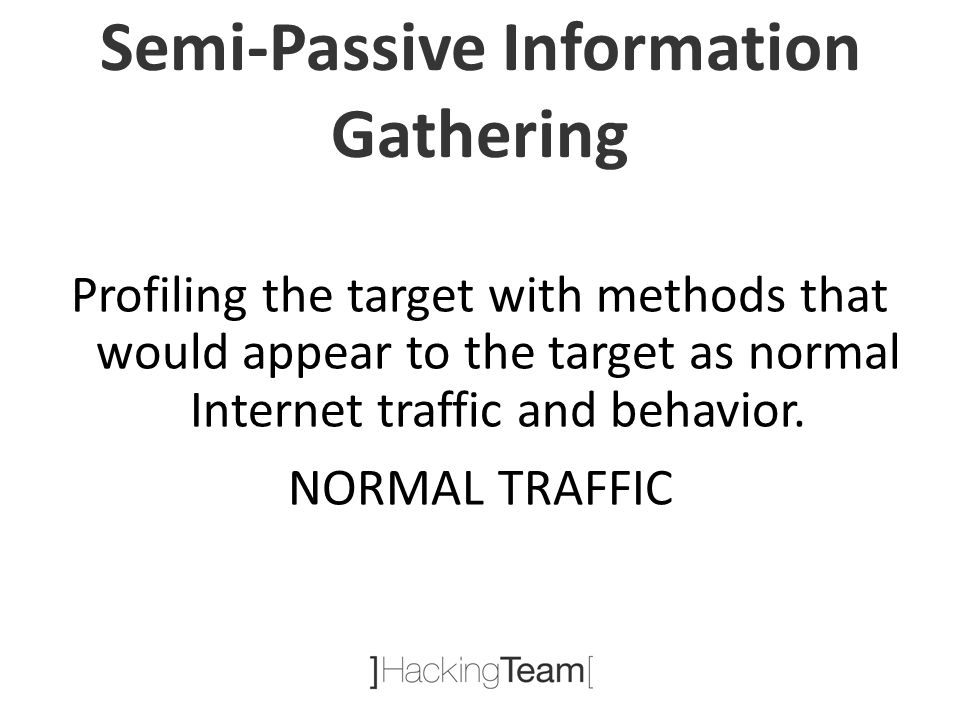 Semi-Passive Information Gathering

Profiling the target with methods that would appear to the target as normal Internet traffic and behavior.

NORMAL TRAFFIC

]HackingTeam[